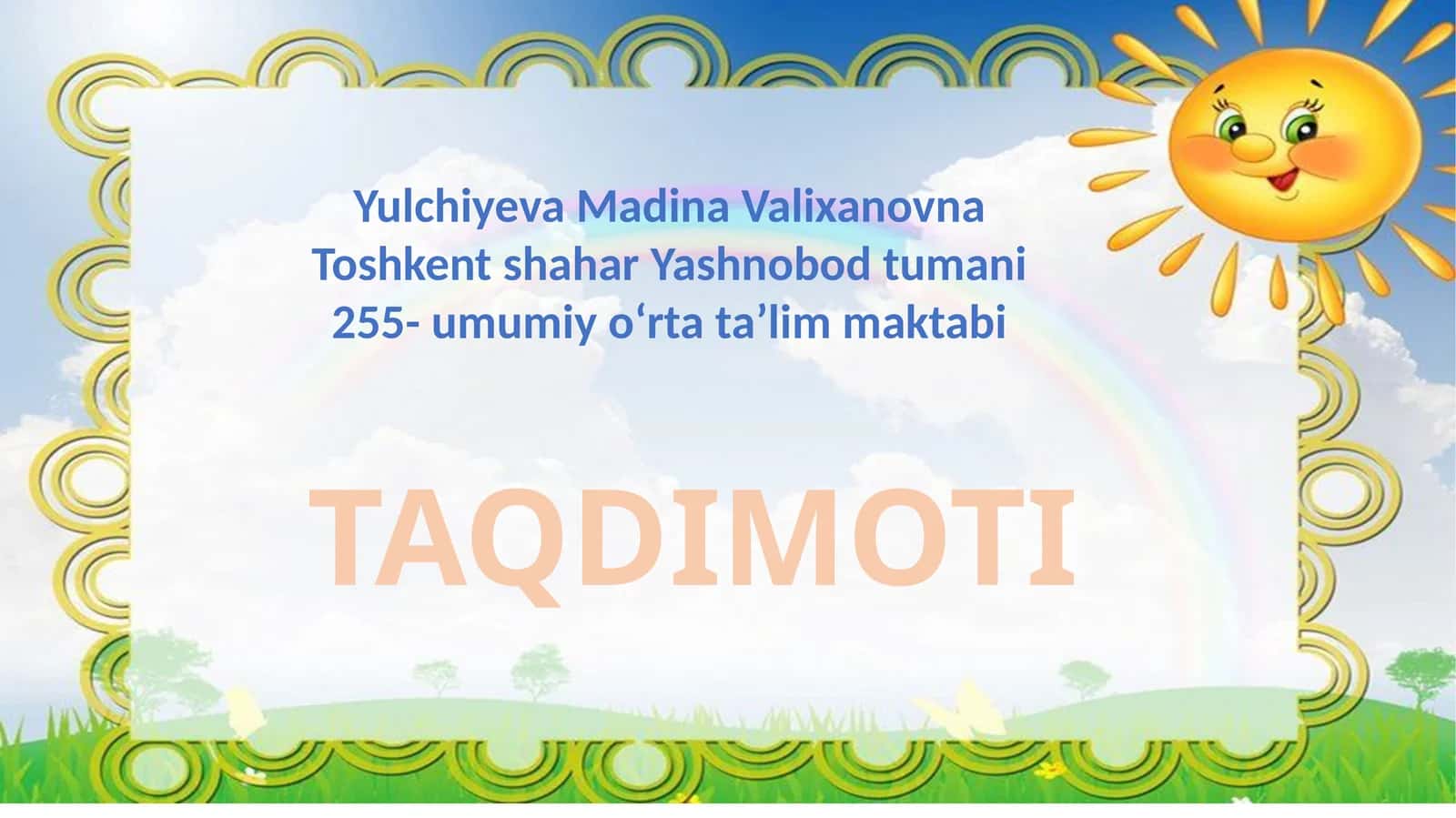 Yulchiyeva Madina Valixanovna
Toshkent shahar Yashnobod tumani
255- umumiy o‘rta ta’lim maktabi

TAQDIMOTI